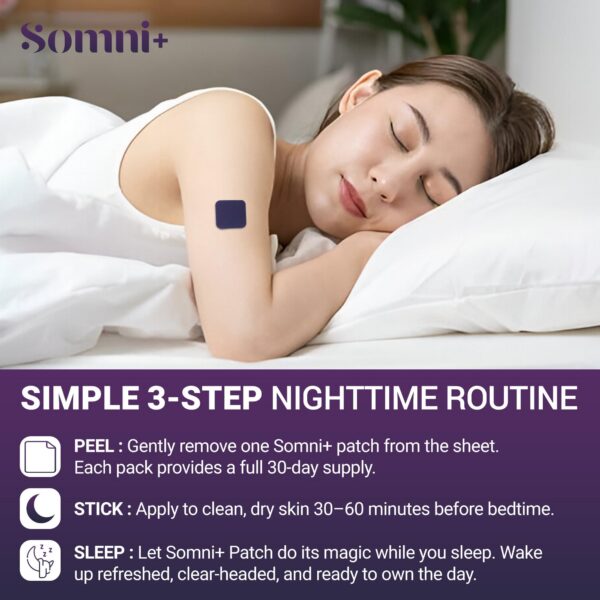 Somni+

SIMPLE 3-STEP NIGHTTIME ROUTINE

PEEL : Gently remove one Somni+ patch from the sheet. Each pack provides a full 30-day supply.

STICK : Apply to clean, dry skin 30–60 minutes before bedtime.

SLEEP : Let Somni+ Patch do its magic while you sleep. Wake up refreshed, clear-headed, and ready to own the day.